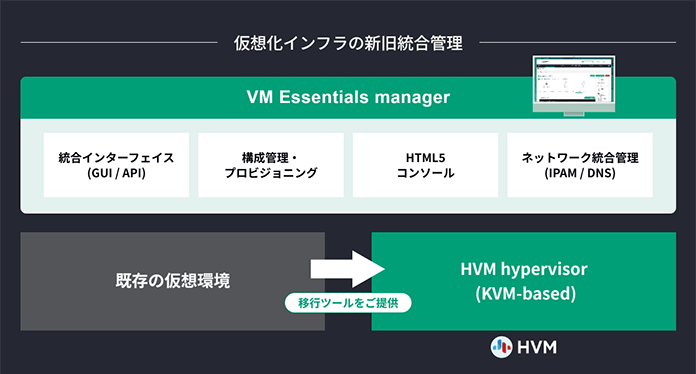 仮想化インフラの新旧統合管理

VM Essentials manager

統合インターフェイス (GUI / API)

構成管理・プロビジョニング

HTML5 コンソール

ネットワーク統合管理 (IPAM / DNS)

既存の仮想環境

移行ツールをご提供

HVM hypervisor (KVM-based)

HVM